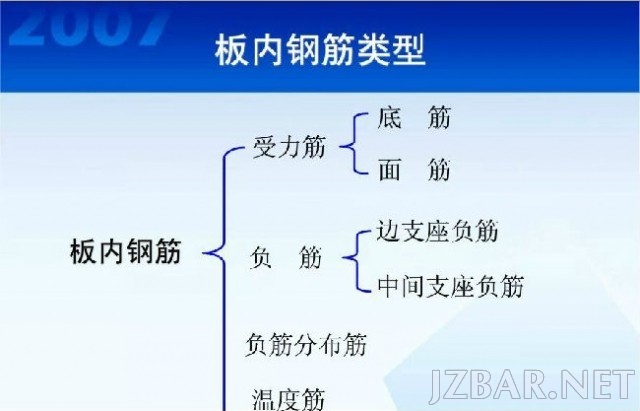 2007

板内钢筋类型

板内钢筋

受力筋

底 筋

面 筋

负 筋

边支座负筋

中间支座负筋

负筋分布筋

温度筋

JZBAR.NET